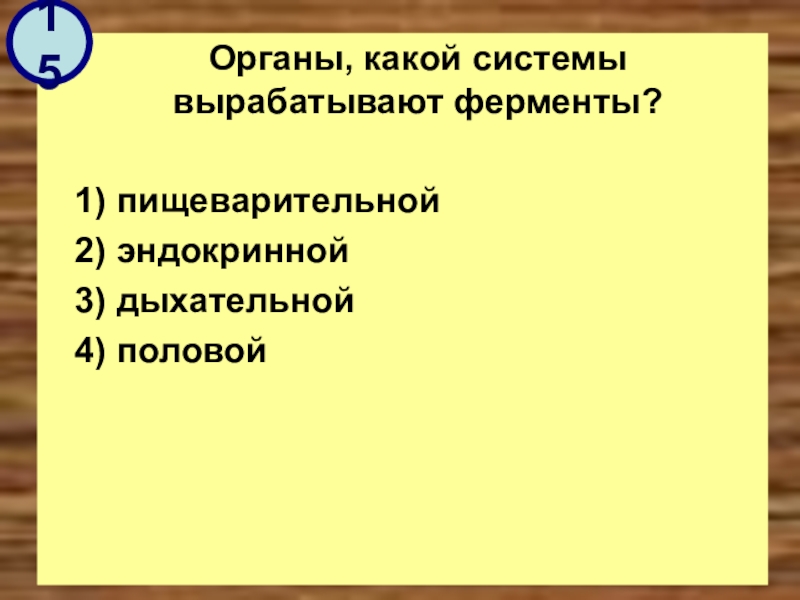 15

Органы, какой системы вырабатывают ферменты?

1) пищеварительной
2) эндокринной
3) дыхательной
4) половой